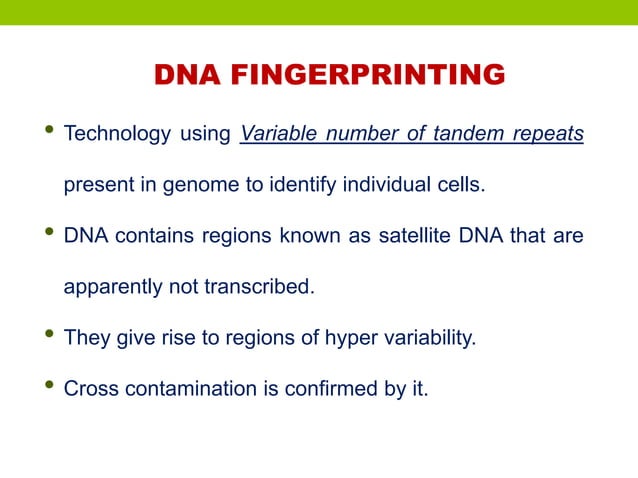 DNA FINGERPRINTING

• Technology using Variable number of tandem repeats present in genome to identify individual cells.

• DNA contains regions known as satellite DNA that are apparently not transcribed.

• They give rise to regions of hyper variability.

• Cross contamination is confirmed by it.